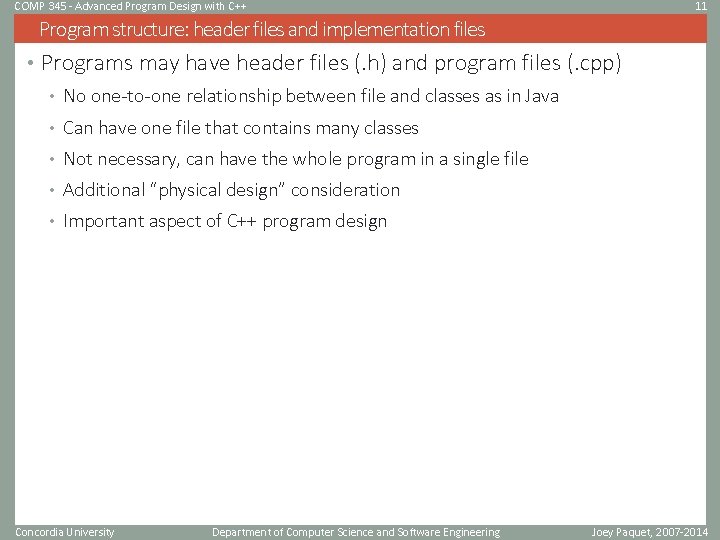 COMP 345 - Advanced Program Design with C++

11

Program structure: header files and implementation files

• Programs may have header files (.h) and program files (.cpp)
  • No one-to-one relationship between file and classes as in Java
  • Can have one file that contains many classes
  • Not necessary, can have the whole program in a single file
  • Additional "physical design" consideration
  • Important aspect of C++ program design

Concordia University

Department of Computer Science and Software Engineering

Joey Paquet, 2007-2014